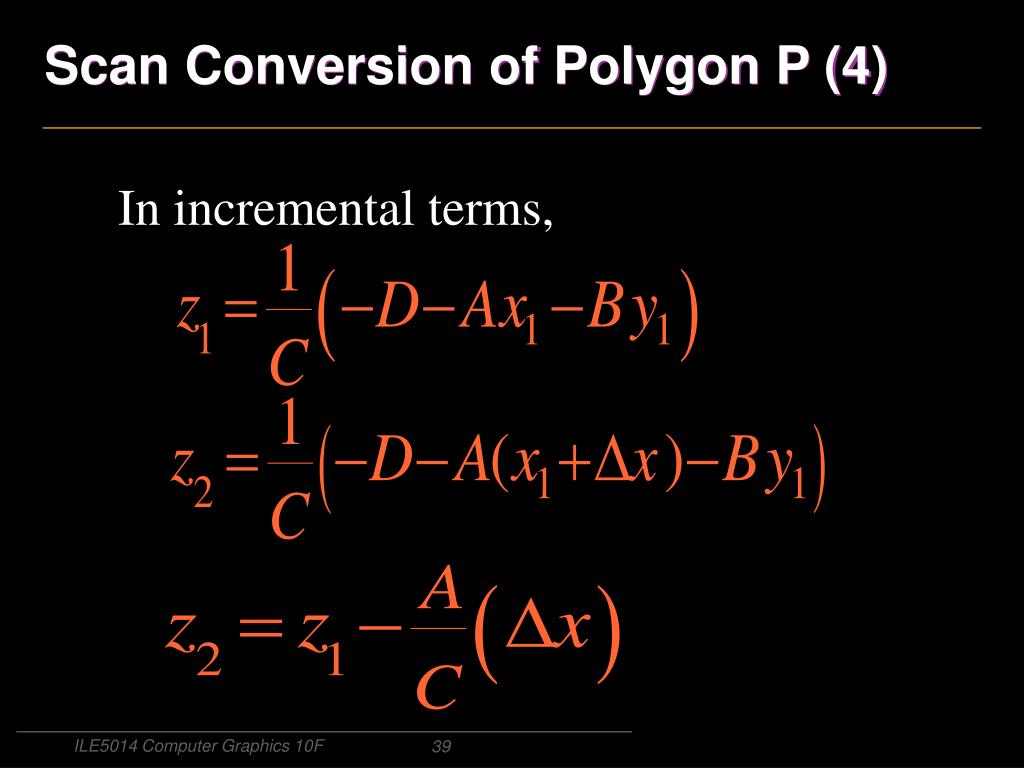 Scan Conversion of Polygon P (4)

In incremental terms,

$z_1 = \frac{1}{C}\left(-D - Ax_1 - By_1\right)$

$z_2 = \frac{1}{C}\left(-D - A(x_1 + \Delta x) - By_1\right)$

$z_2 = z_1 - \frac{A}{C}\left(\Delta x\right)$

ILE5014 Computer Graphics 10F 39